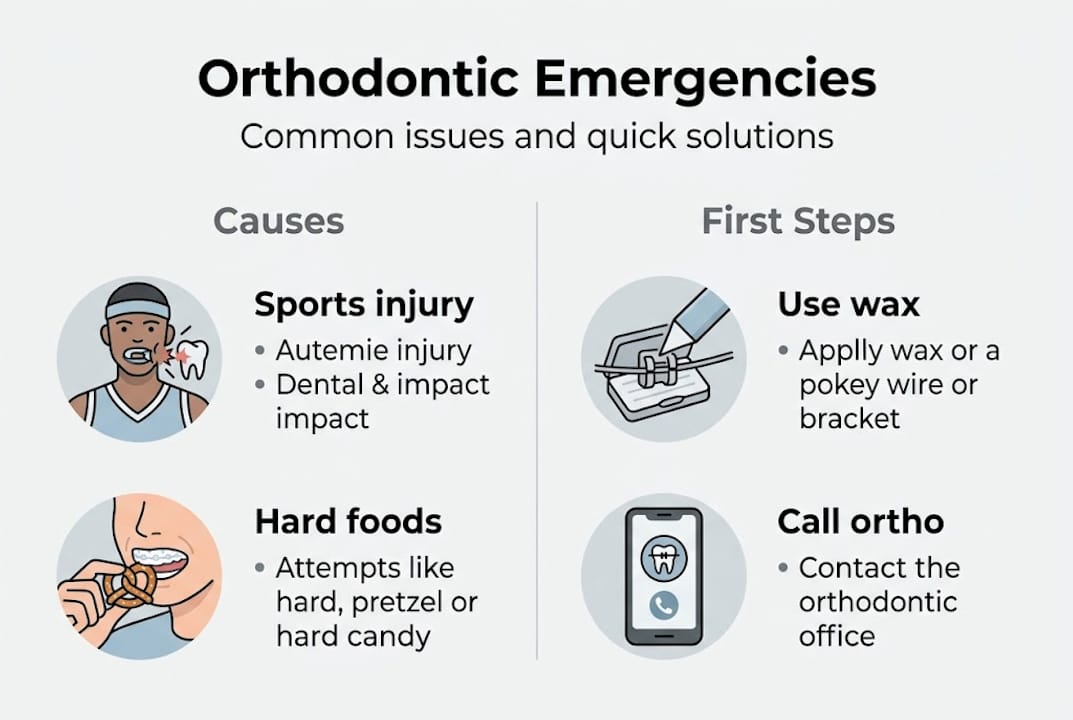 Orthodontic Emergencies

Common issues and quick solutions

Causes

Sports injury

• Autemie injury
• Dental & impact impact

Hard foods

• Attempts like hard, pretzel or hard candy

First Steps

Use wax

• Applly wax or a pokey wire or bracket

Call ortho

• Contact the orthodontic office